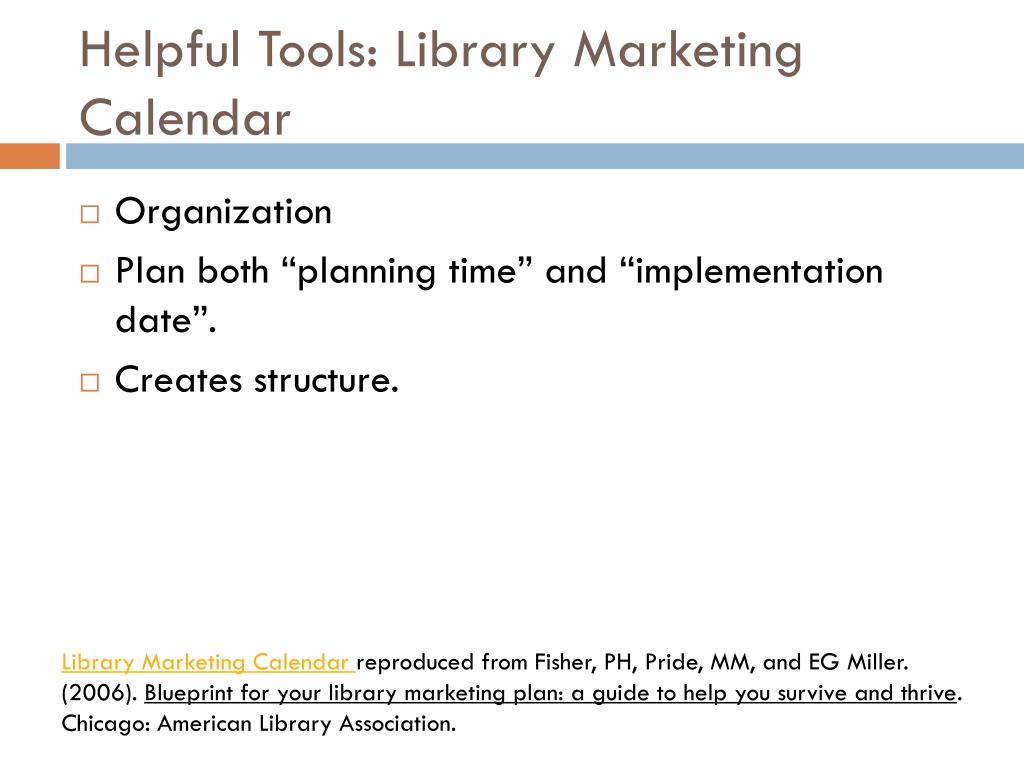 Helpful Tools: Library Marketing Calendar

□ Organization
□ Plan both “planning time” and “implementation date”.
□ Creates structure.

Library Marketing Calendar reproduced from Fisher, PH, Pride, MM, and EG Miller. (2006). Blueprint for your library marketing plan: a guide to help you survive and thrive. Chicago: American Library Association.